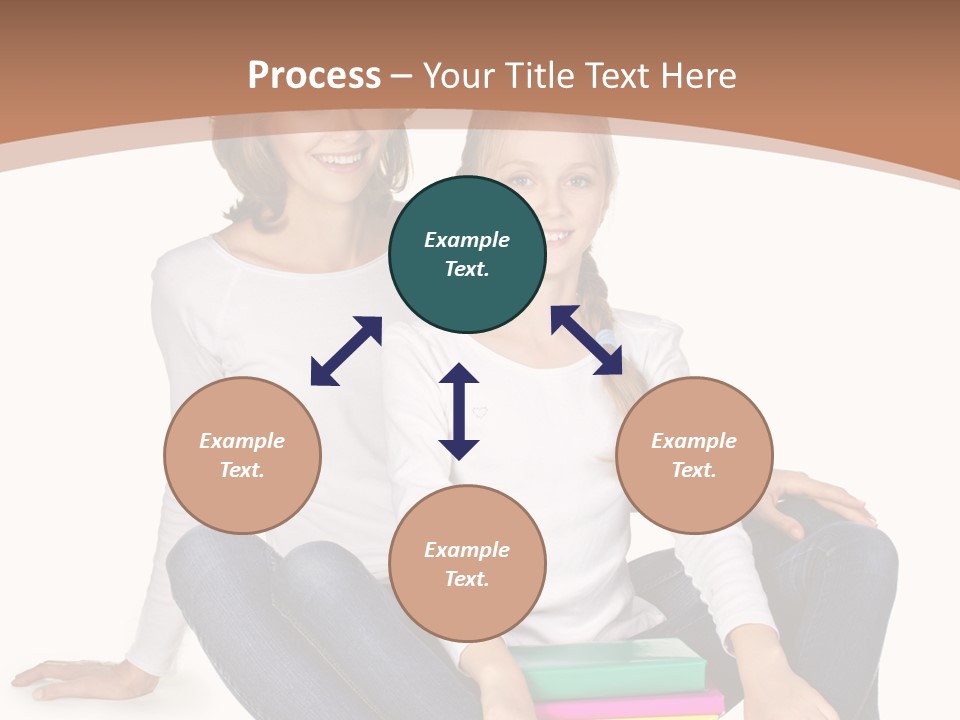 Process – Your Title Text Here

Example Text.

Example Text.

Example Text.

Example Text.